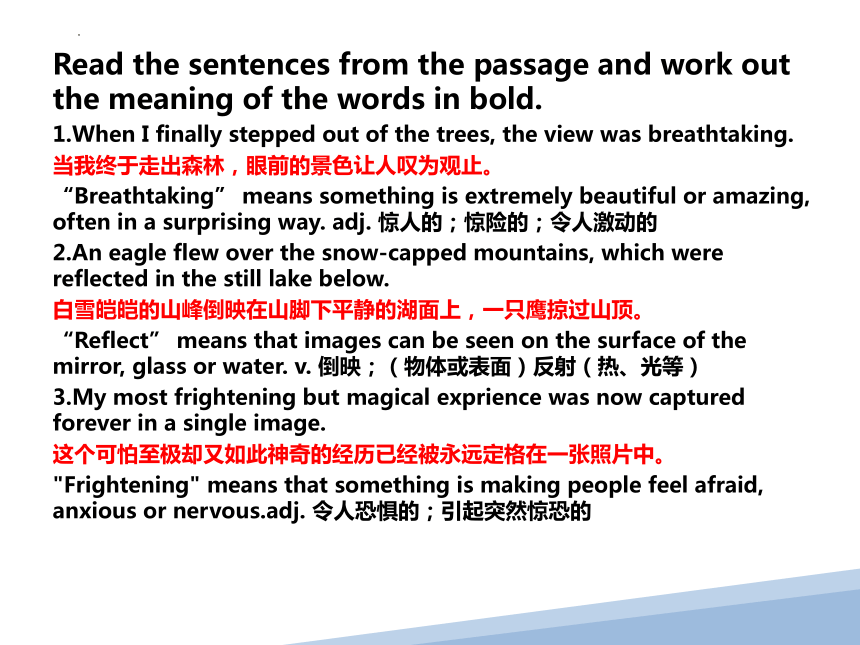 Read the sentences from the passage and work out the meaning of the words in bold.

1.When I finally stepped out of the trees, the view was breathtaking.

当我终于走出森林，眼前的景色让人叹为观止。

“Breathtaking” means something is extremely beautiful or amazing, often in a surprising way. adj. 惊人的；惊险的；令人激动的

2.An eagle flew over the snow-capped mountains, which were reflected in the still lake below.

白雪皑皑的山峰倒映在山脚下平静的湖面上，一只鹰掠过山顶。

“Reflect” means that images can be seen on the surface of the mirror, glass or water. v. 倒映；（物体或表面）反射（热、光等）

3.My most frightening but magical exprience was now captured forever in a single image.

这个可怕至极却又如此神奇的经历已经被永远定格在一张照片中。

"Frightening" means that something is making people feel afraid, anxious or nervous.adj. 令人恐惧的；引起突然惊恐的